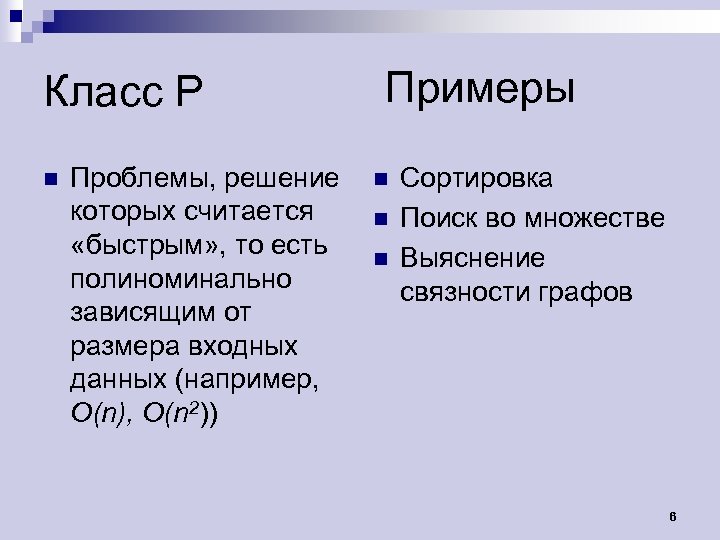 Класс P

Проблемы, решение которых считается «быстрым», то есть полиноминально зависящим от размера входных данных (например, $O(n)$, $O(n^2)$)

Примеры

Сортировка

Поиск во множестве

Выяснение связности графов

6